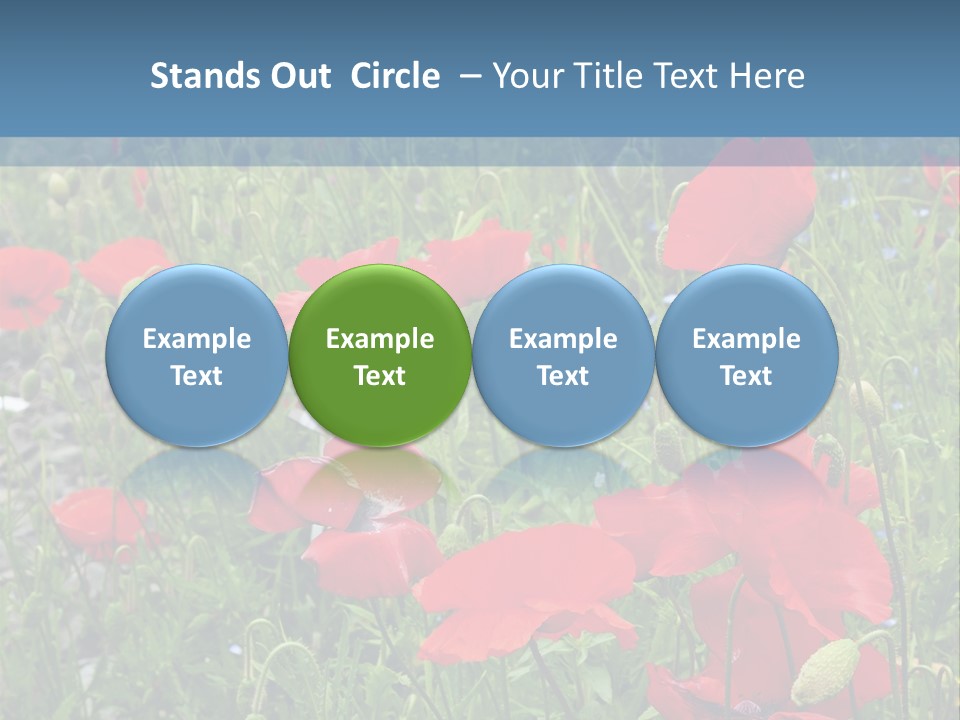 Stands Out Circle – Your Title Text Here

Example Text

Example Text

Example Text

Example Text